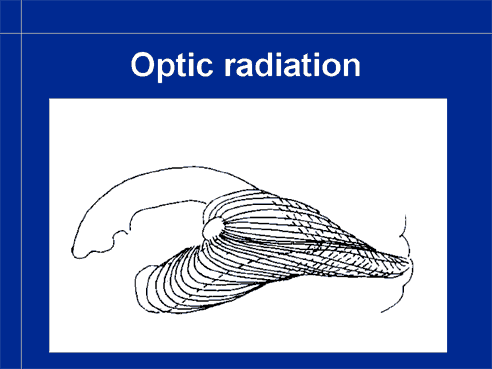 Optic radiation